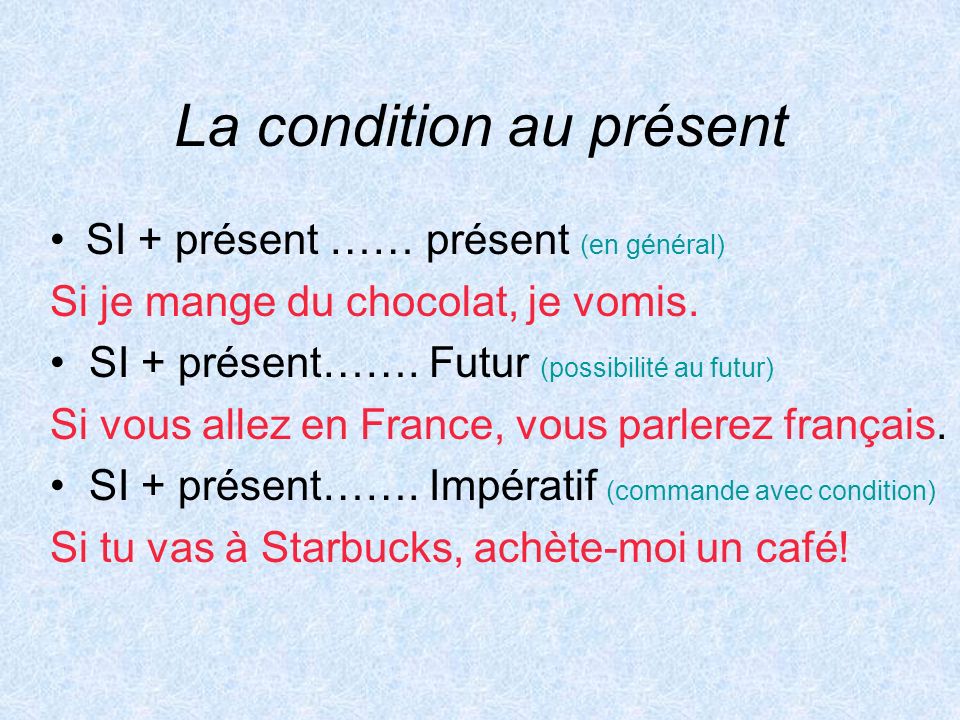 La condition au présent

• SI + présent …… présent (en général)

Si je mange du chocolat, je vomis.

• SI + présent……. Futur (possibilité au futur)

Si vous allez en France, vous parlerez français.

• SI + présent……. Impératif (commande avec condition)

Si tu vas à Starbucks, achète-moi un café!